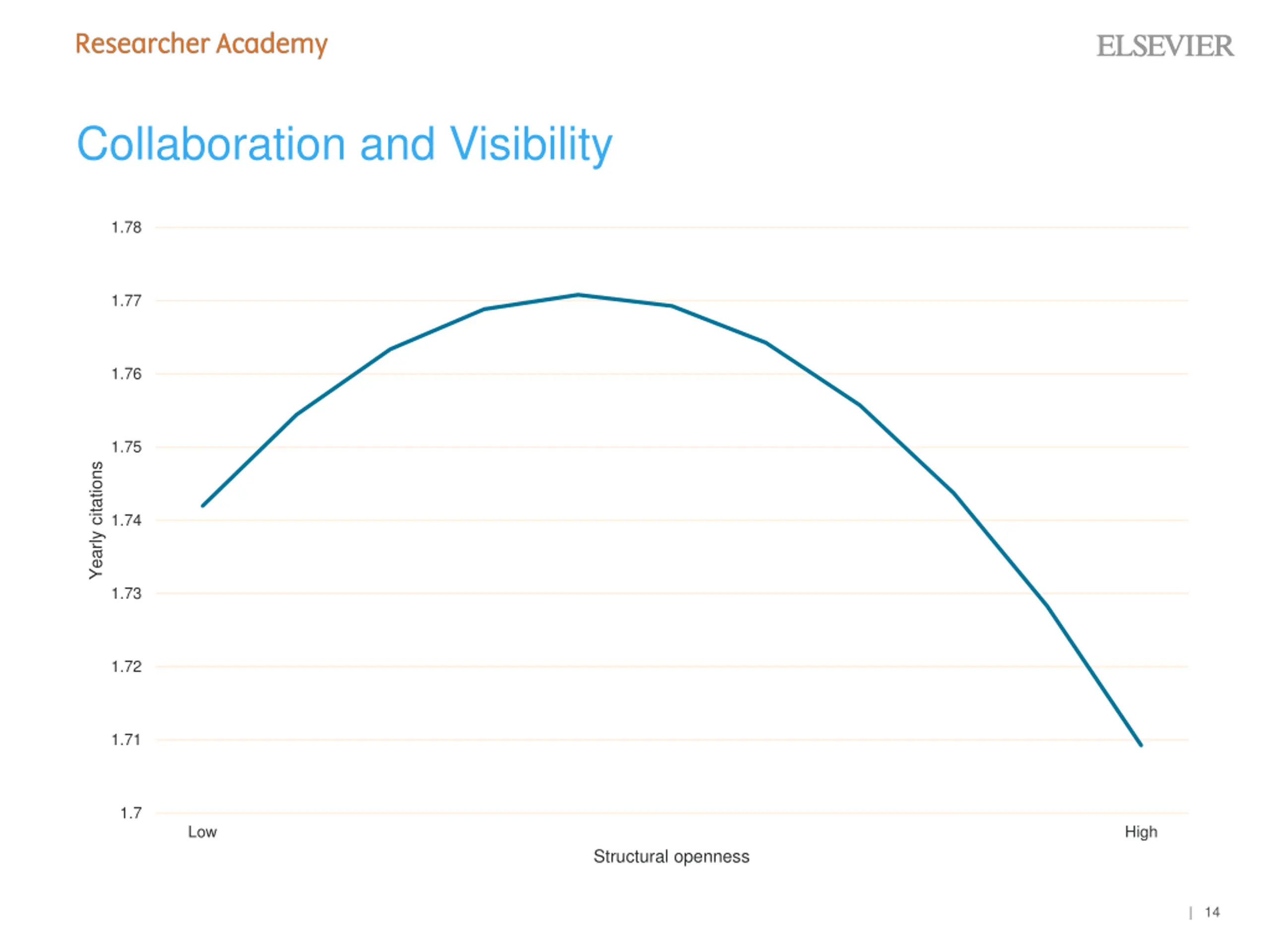 Researcher Academy

ELSEVIER

Collaboration and Visibility

1.78
1.77
1.76
1.75
1.74
1.73
1.72
1.71
1.7

Yearly citations

Low

High

Structural openness

| 14